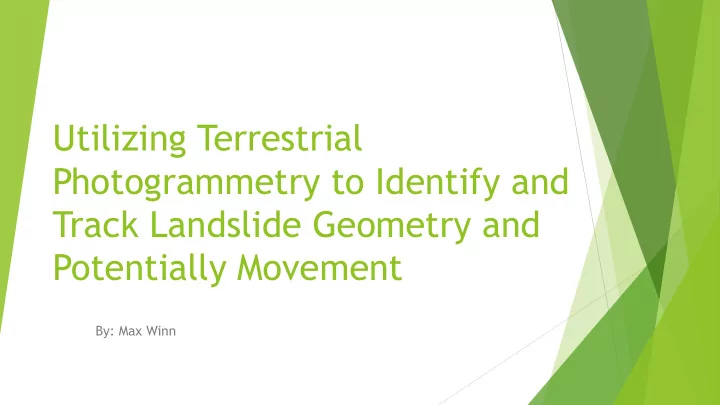 Utilizing Terrestrial Photogrammetry to Identify and Track Landslide Geometry and Potentially Movement

By: Max Winn